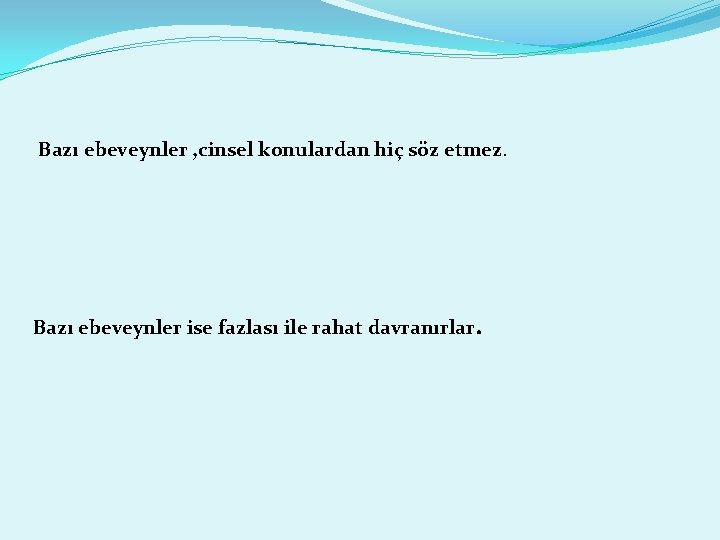 Bazı ebeveynler ,cinsel konulardan hiç söz etmez.

Bazı ebeveynler ise fazlası ile rahat davranırlar.